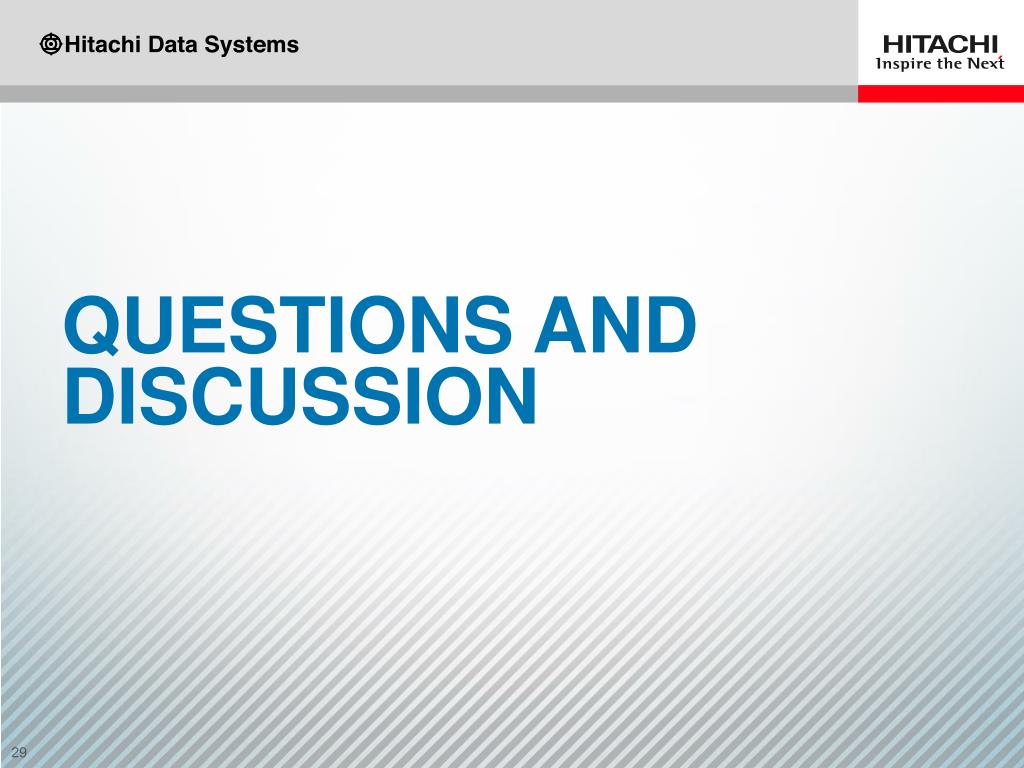 Hitachi Data Systems

HITACHI
Inspire the Next

QUESTIONS AND DISCUSSION

29